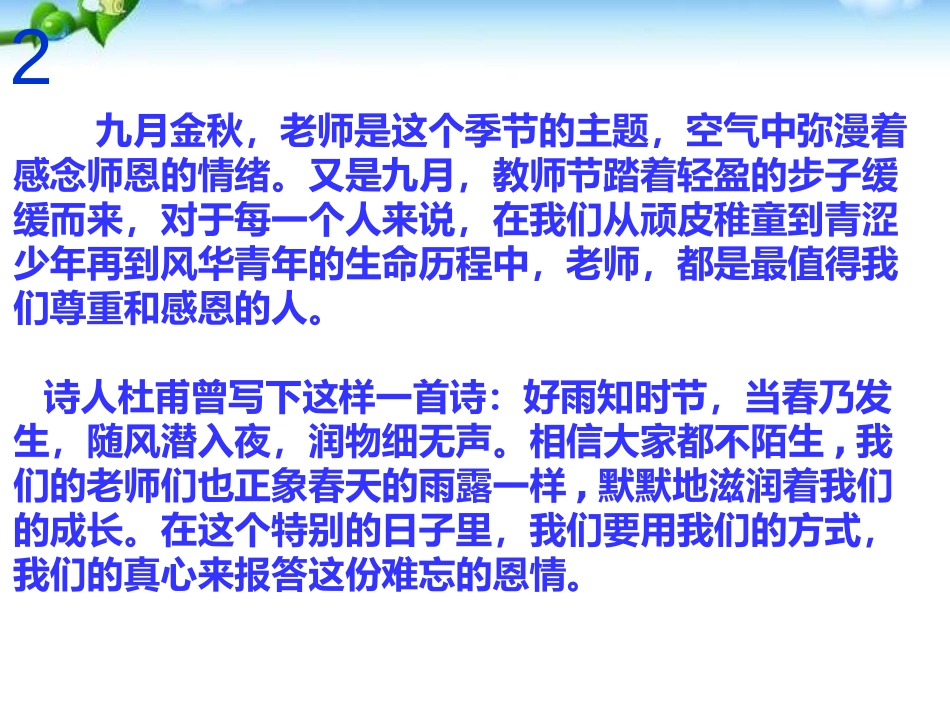 2

九月金秋，老师是这个季节的主题，空气中弥漫着感念师恩的情绪。又是九月，教师节踏着轻盈的步子缓缓而来，对于每一个人来说，在我们从顽皮稚童到青涩少年再到风华青年的生命历程中，老师，都是最值得我们尊重和感恩的人。

诗人杜甫曾写下这样一首诗：好雨知时节，当春乃发生，随风潜入夜，润物细无声。相信大家都不陌生，我们的老师们也正象春天的雨露一样，默默地滋润着我们的成长。在这个特别的日子里，我们要用我们的方式，我们的真心来报答这份难忘的恩情。